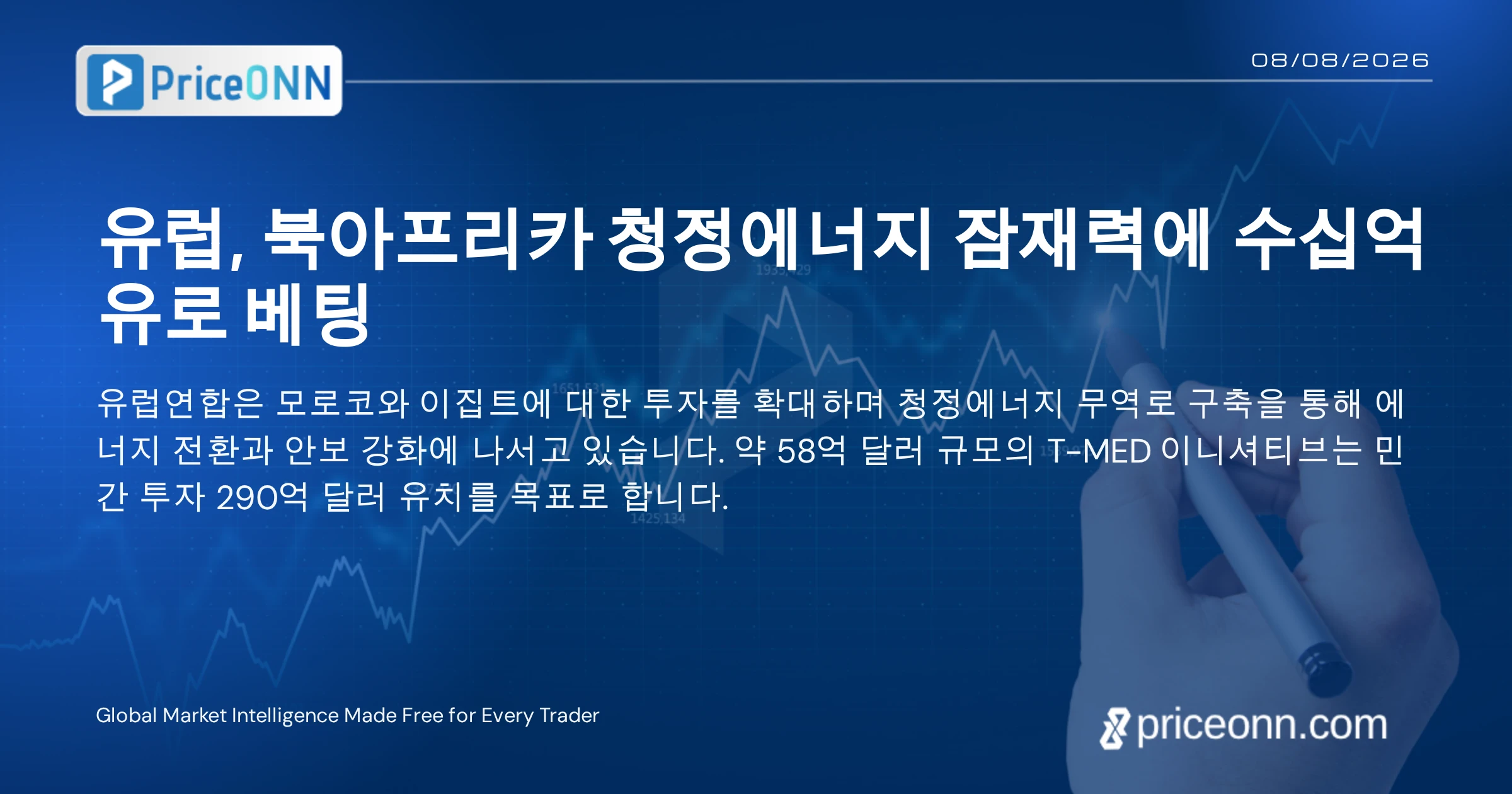 PriceONN

08/08/2026

유럽, 북아프리카 청정에너지 잠재력에 수십억 유로 베팅

유럽연합은 모로코와 이집트에 대한 투자를 확대하며 청정에너지 무역로 구축을 통해 에너지 전환과 안보 강화에 나서고 있습니다. 약 58억 달러 규모의 T-MED 이니셔티브는 민간 투자 290억 달러 유치를 목표로 합니다.

Global Market Intelligence Made Free for Every Trader

priceonn.com